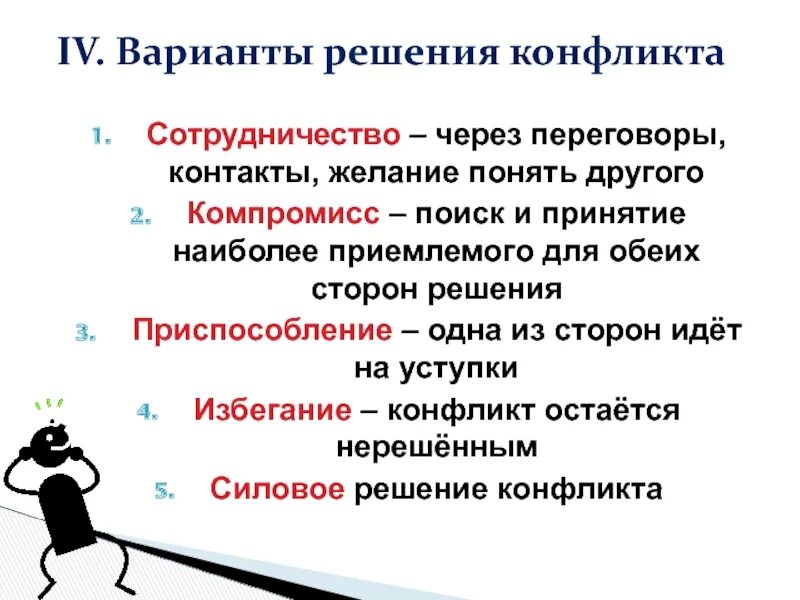 IV. Варианты решения конфликта

1. Сотрудничество – через переговоры, контакты, желание понять другого
2. Компромисс – поиск и принятие наиболее приемлемого для обеих сторон решения
3. Приспособление – одна из сторон идёт на уступки
4. Избегание – конфликт остаётся нерешённым
5. Силовое решение конфликта